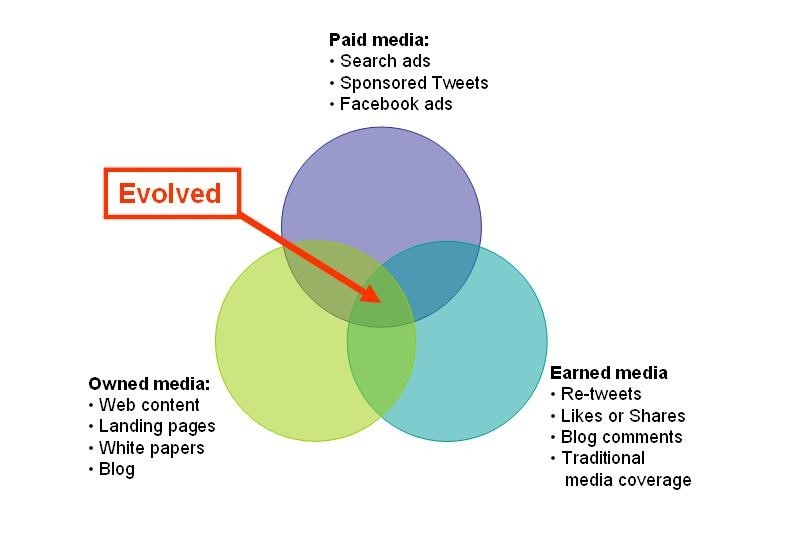 Paid media:
• Search ads
• Sponsored Tweets
• Facebook ads

Evolved

Owned media:
• Web content
• Landing pages
• White papers
• Blog

Earned media
• Re-tweets
• Likes or Shares
• Blog comments
• Traditional media coverage